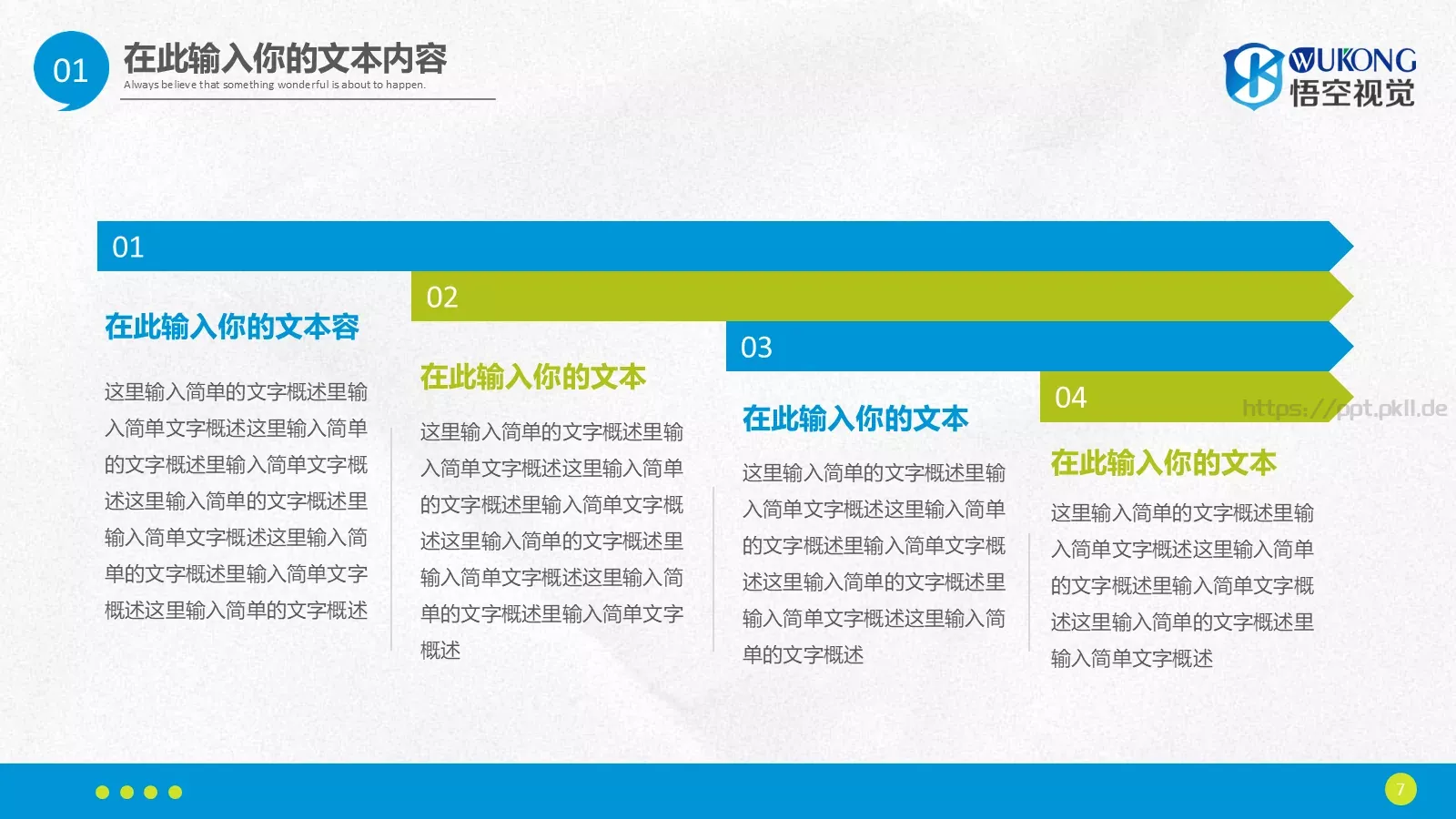 01

在此输入你的文本内容

Always believe that something wonderful is about to happen.

WUKONG
悟空视觉

01

在此输入你的文本容

这里输入简单的文字概述里输入简单文字概述这里输入简单的文字概述里输入简单文字概述这里输入简单的文字概述里输入简单文字概述这里输入简单的文字概述里输入简单文字概述这里输入简单的文字概述

02

在此输入你的文本

这里输入简单的文字概述里输入简单文字概述这里输入简单的文字概述里输入简单文字概述这里输入简单的文字概述里输入简单文字概述这里输入简单的文字概述里输入简单文字概述

03

在此输入你的文本

这里输入简单的文字概述里输入简单文字概述这里输入简单的文字概述里输入简单文字概述这里输入简单的文字概述里输入简单文字概述这里输入简单的文字概述

04

https://ppt.pkll.de

在此输入你的文本

这里输入简单的文字概述里输入简单文字概述这里输入简单的文字概述里输入简单文字概述这里输入简单的文字概述里输入简单文字概述

7